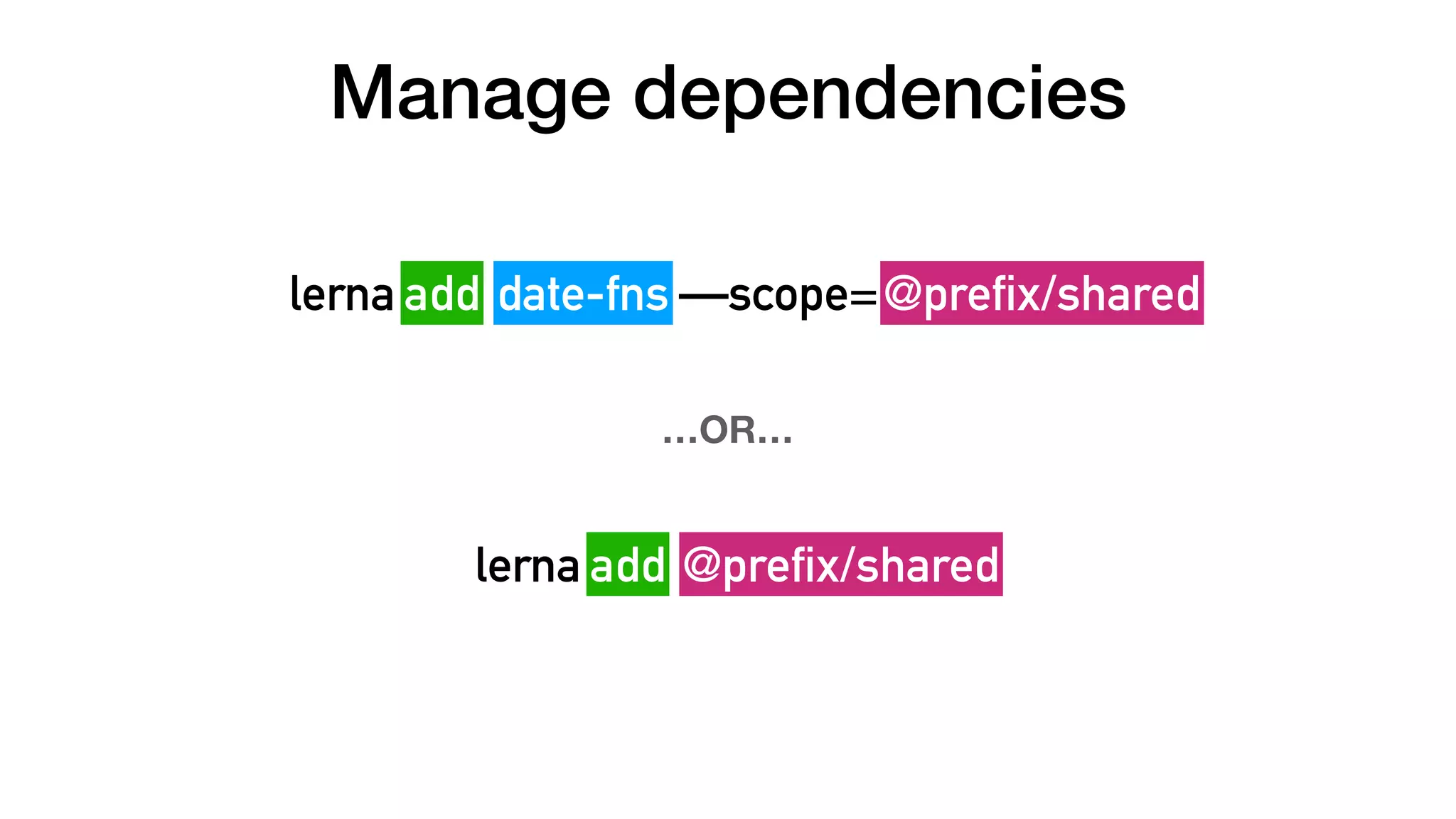 Manage dependencies

lerna add date-fns —scope=@prefix/shared

...OR...

lerna add @prefix/shared